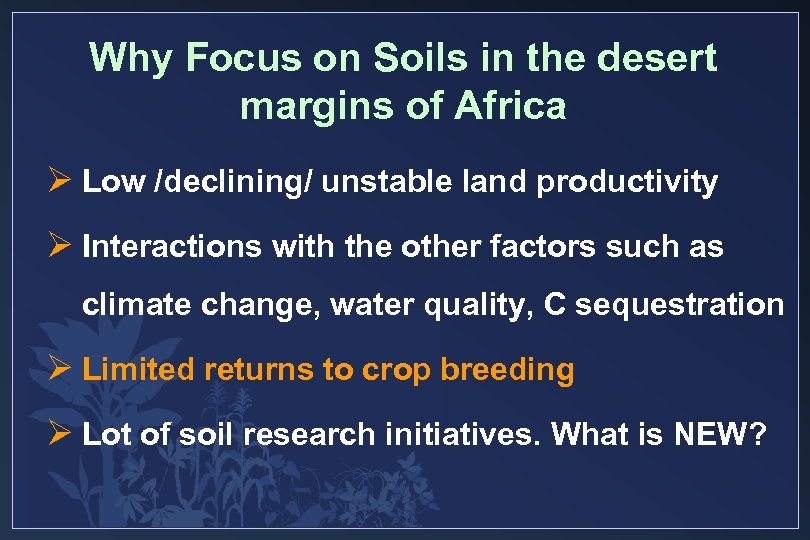 Why Focus on Soils in the desert margins of Africa

➢ Low /declining/ unstable land productivity

➢ Interactions with the other factors such as climate change, water quality, C sequestration

➢ Limited returns to crop breeding

➢ Lot of soil research initiatives. What is NEW?